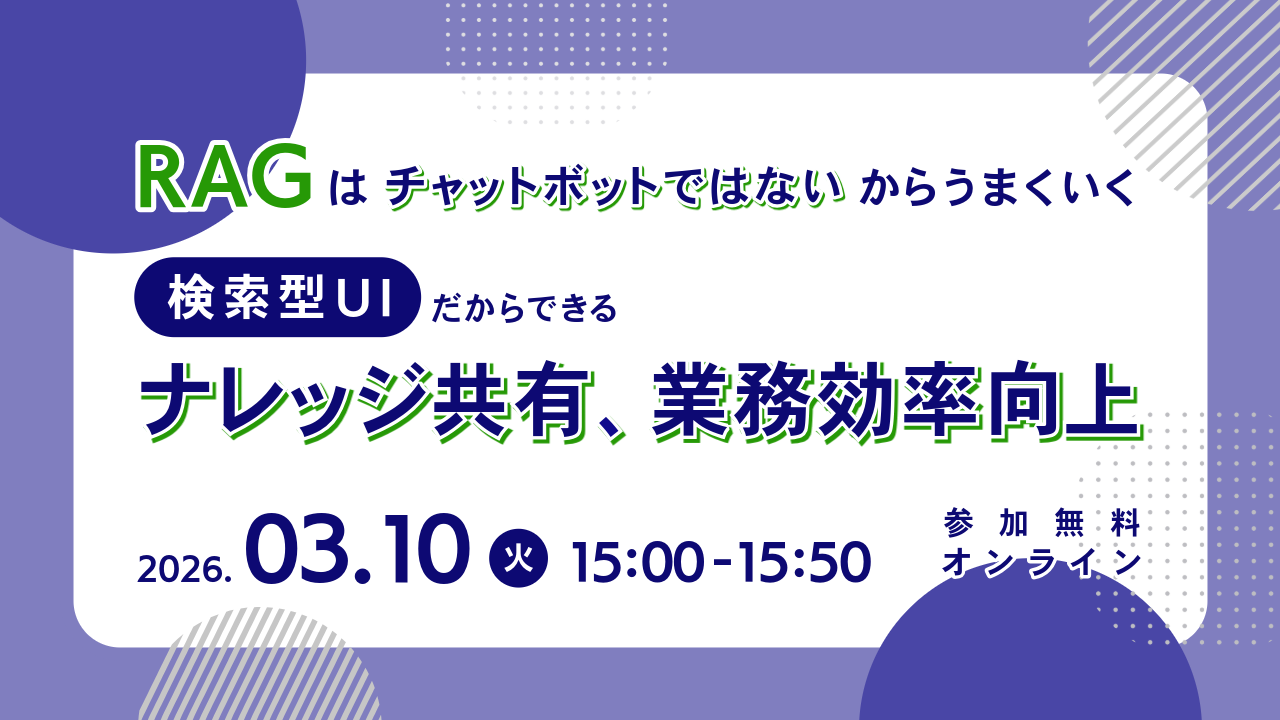 RAGは チャットボットではない からうまくいく

検索型UI だからできる

ナレッジ共有、業務効率向上

2026. 03.10 火 15:00-15:50

参加無料
オンライン